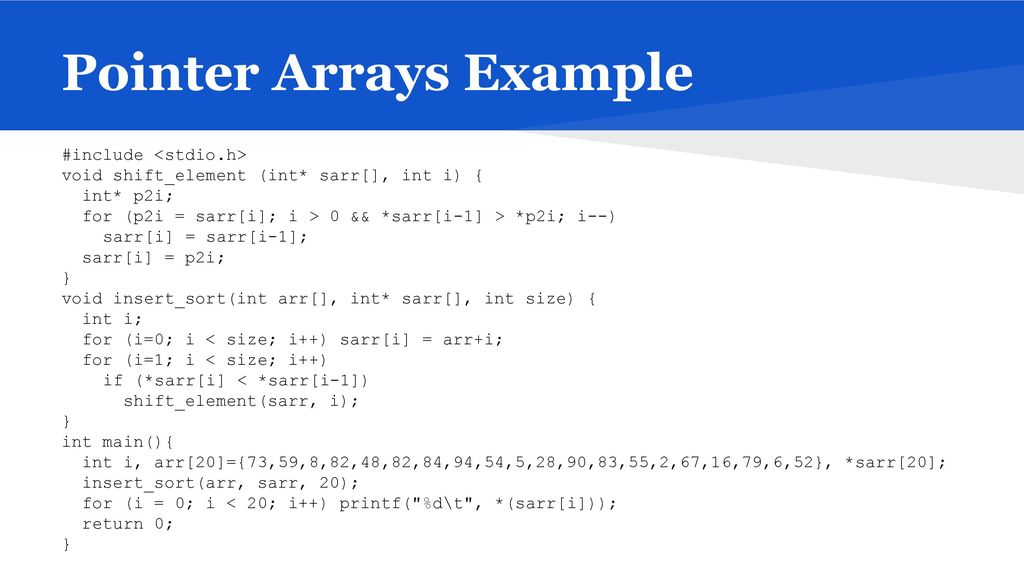 Pointer Arrays Example

#include <stdio.h>
void shift_element (int* sarr[], int i) {
  int* p2i;
  for (p2i = sarr[i]; i > 0 && *sarr[i-1] > *p2i; i--)
    sarr[i] = sarr[i-1];
  sarr[i] = p2i;
}
void insert_sort(int arr[], int* sarr[], int size) {
  int i;
  for (i=0; i < size; i++) sarr[i] = arr+i;
  for (i=1; i < size; i++)
    if (*sarr[i] < *sarr[i-1])
      shift_element(sarr, i);
}
int main(){
  int i, arr[20]={73,59,8,82,48,82,84,94,54,5,28,90,83,55,2,67,16,79,6,52}, *sarr[20];
  insert_sort(arr, sarr, 20);
  for (i = 0; i < 20; i++) printf("%d\t", *(sarr[i]));
  return 0;
}